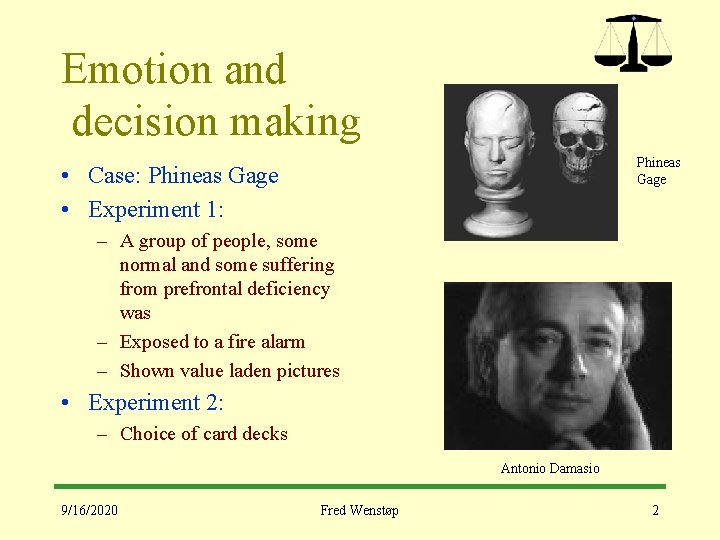 Emotion and decision making

• Case: Phineas Gage
• Experiment 1:
– A group of people, some normal and some suffering from prefrontal deficiency was
– Exposed to a fire alarm
– Shown value laden pictures
• Experiment 2:
– Choice of card decks

Phineas Gage

Antonio Damasio

9/16/2020 Fred Wenstøp 2